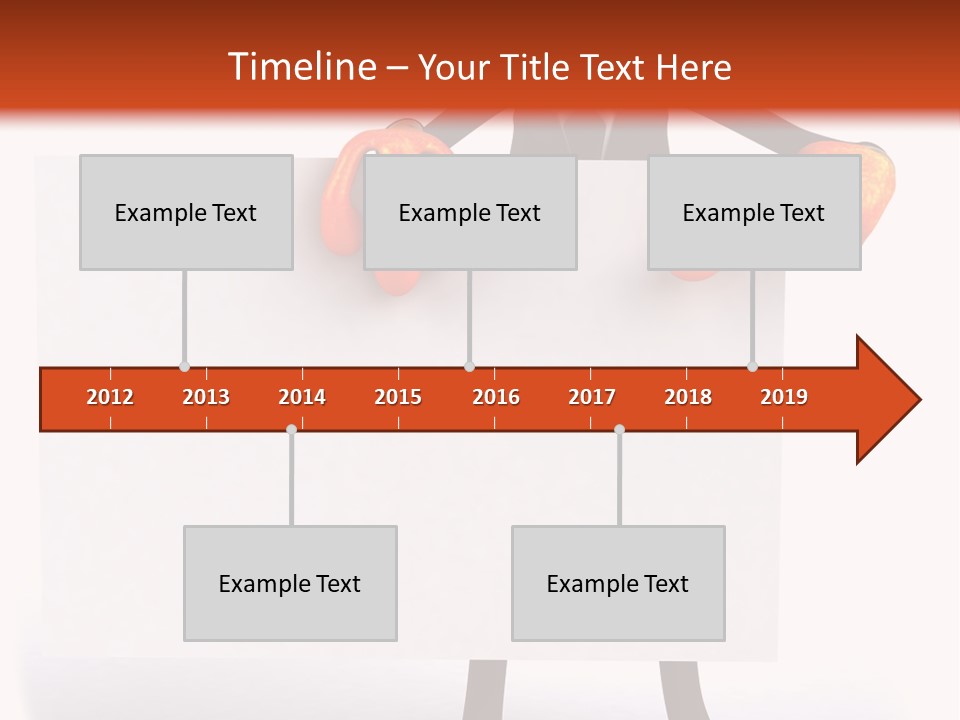 Timeline – Your Title Text Here

Example Text

Example Text

Example Text

2012 2013 2014 2015 2016 2017 2018 2019

Example Text

Example Text